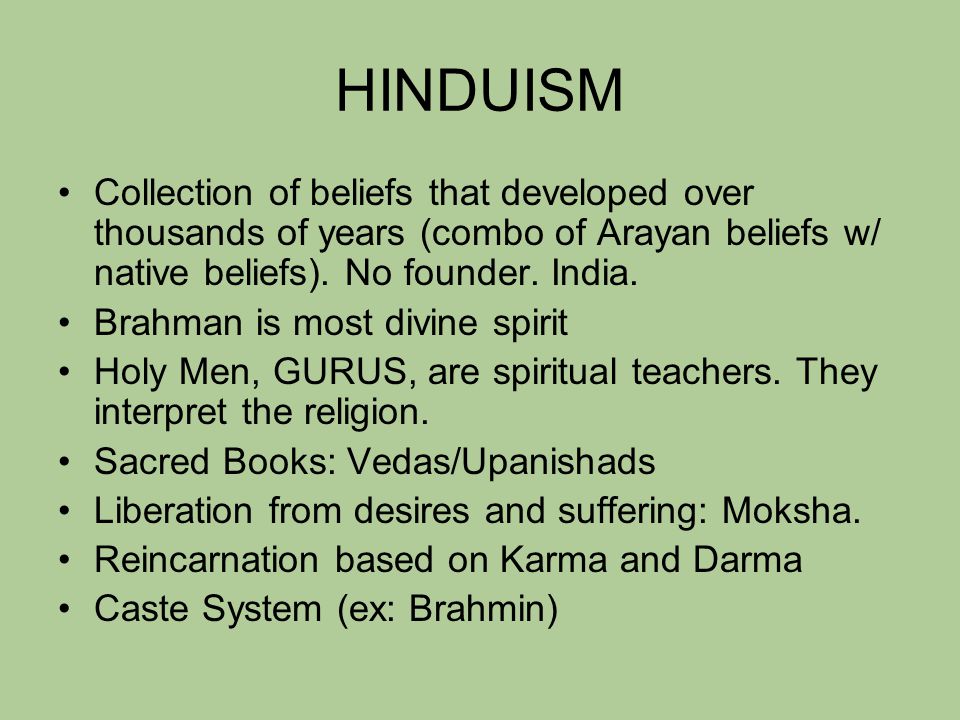 HINDUISM

• Collection of beliefs that developed over thousands of years (combo of Arayan beliefs w/ native beliefs). No founder. India.
• Brahman is most divine spirit
• Holy Men, GURUS, are spiritual teachers. They interpret the religion.
• Sacred Books: Vedas/Upanishads
• Liberation from desires and suffering: Moksha.
• Reincarnation based on Karma and Darma
• Caste System (ex: Brahmin)